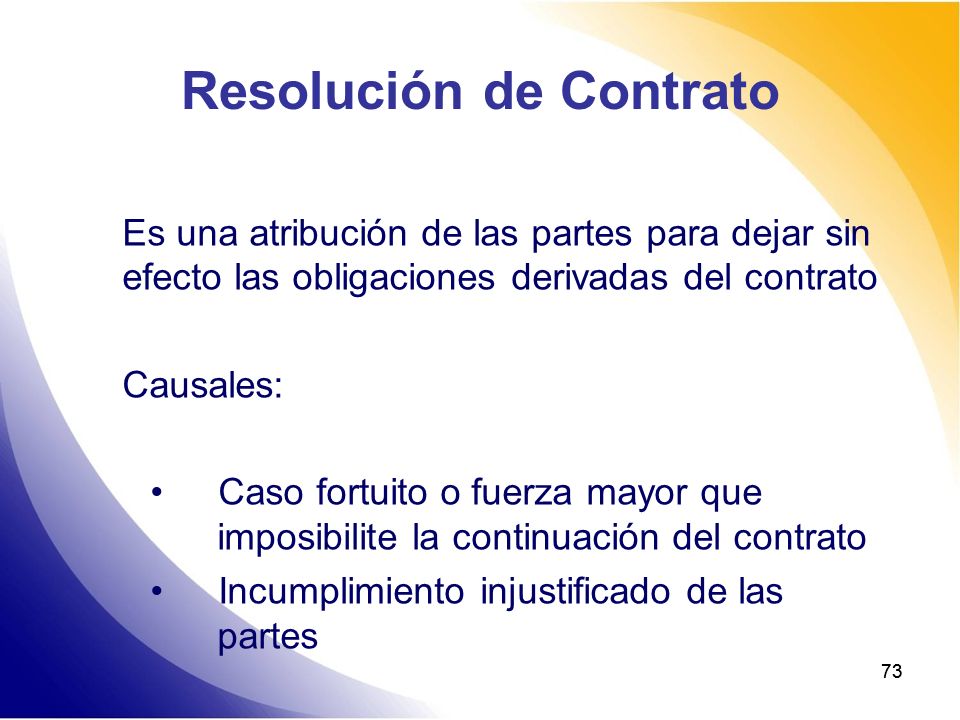 Resolución de Contrato

Es una atribución de las partes para dejar sin efecto las obligaciones derivadas del contrato

Causales:

• Caso fortuito o fuerza mayor que imposibilite la continuación del contrato
• Incumplimiento injustificado de las partes

73